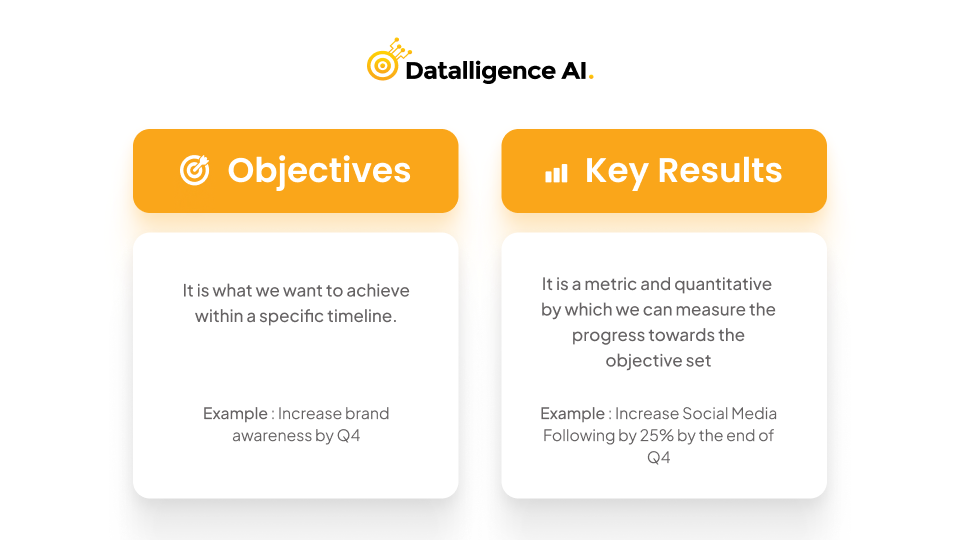 Datalligence AI.

Objectives

It is what we want to achieve within a specific timeline.

Example : Increase brand awareness by Q4

Key Results

It is a metric and quantitative by which we can measure the progress towards the objective set

Example : Increase Social Media Following by 25% by the end of Q4